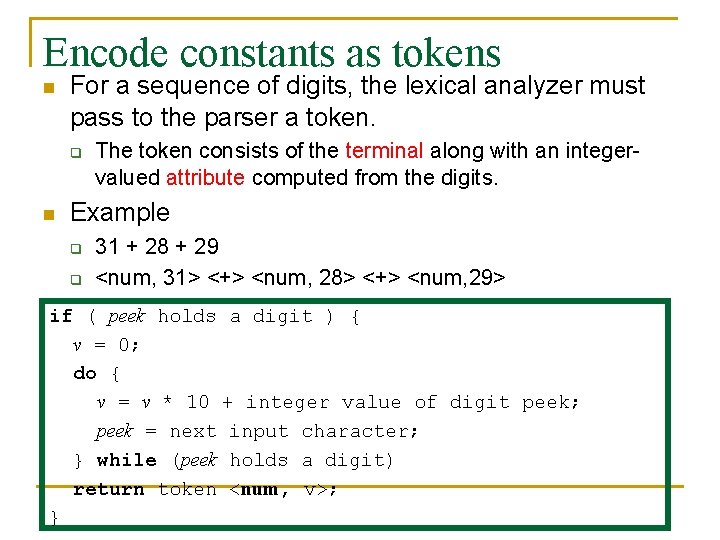 Encode constants as tokens

For a sequence of digits, the lexical analyzer must pass to the parser a token.

The token consists of the terminal along with an integer-valued attribute computed from the digits.

Example

31 + 28 + 29

<num, 31> <+> <num, 28> <+> <num,29>

if ( peek holds a digit ) {
  v = 0;
  do {
    v = v * 10 + integer value of digit peek;
    peek = next input character;
  } while (peek holds a digit)
  return token <num, v>;
}